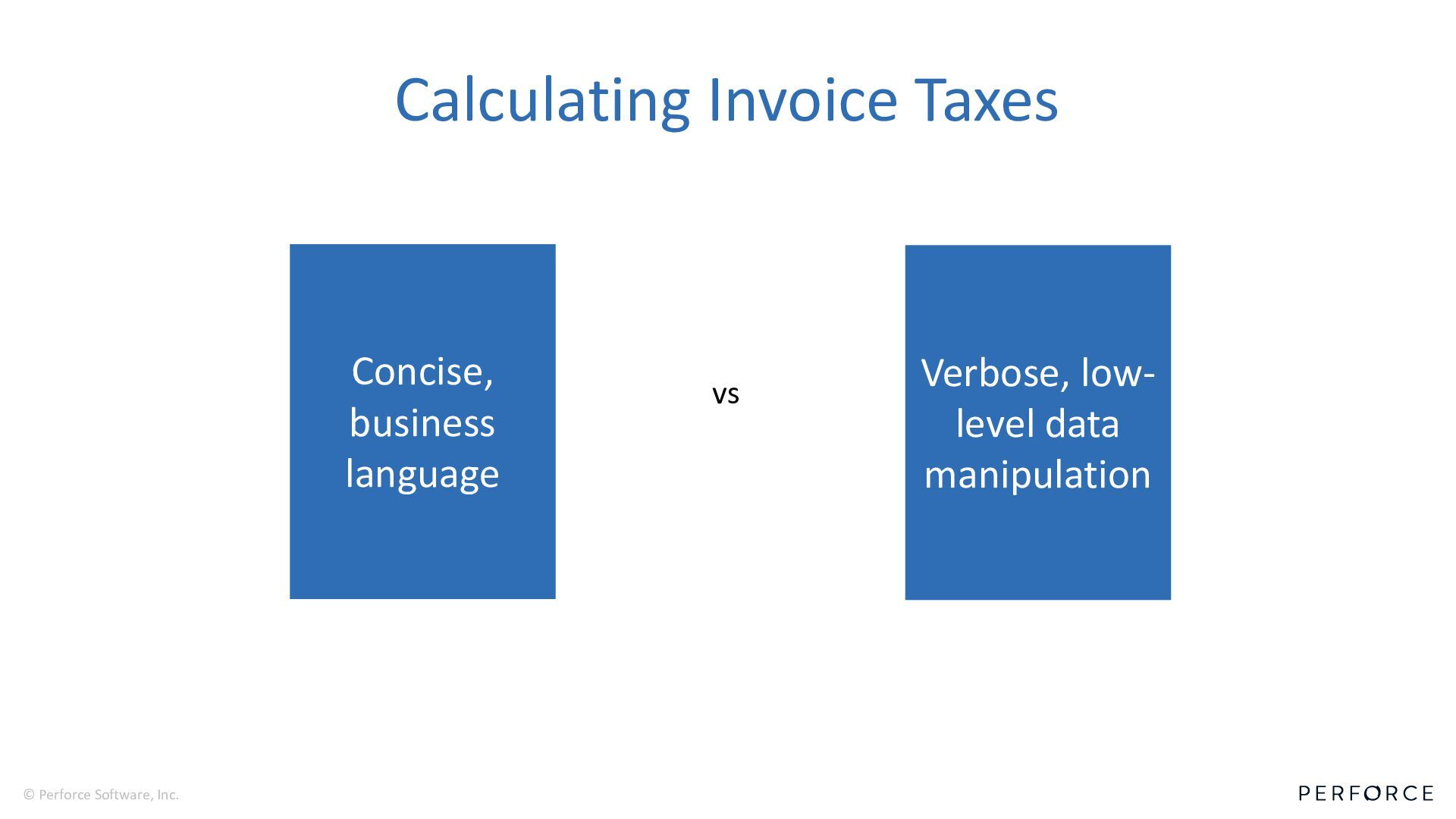 Calculating Invoice Taxes

Concise, business language

vs

Verbose, low-level data manipulation

© Perforce Software, Inc.

PERFORCE